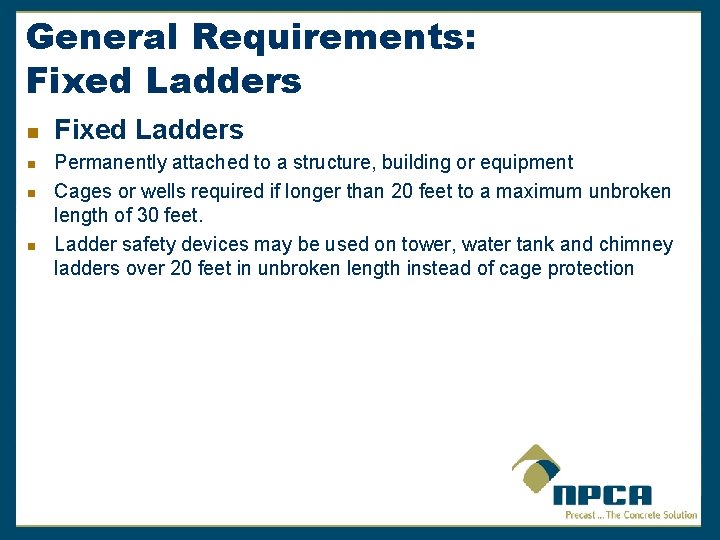 General Requirements: Fixed Ladders

- Fixed Ladders
- Permanently attached to a structure, building or equipment
- Cages or wells required if longer than 20 feet to a maximum unbroken length of 30 feet.
- Ladder safety devices may be used on tower, water tank and chimney ladders over 20 feet in unbroken length instead of cage protection

NPCA
Precast ... The Concrete Solution